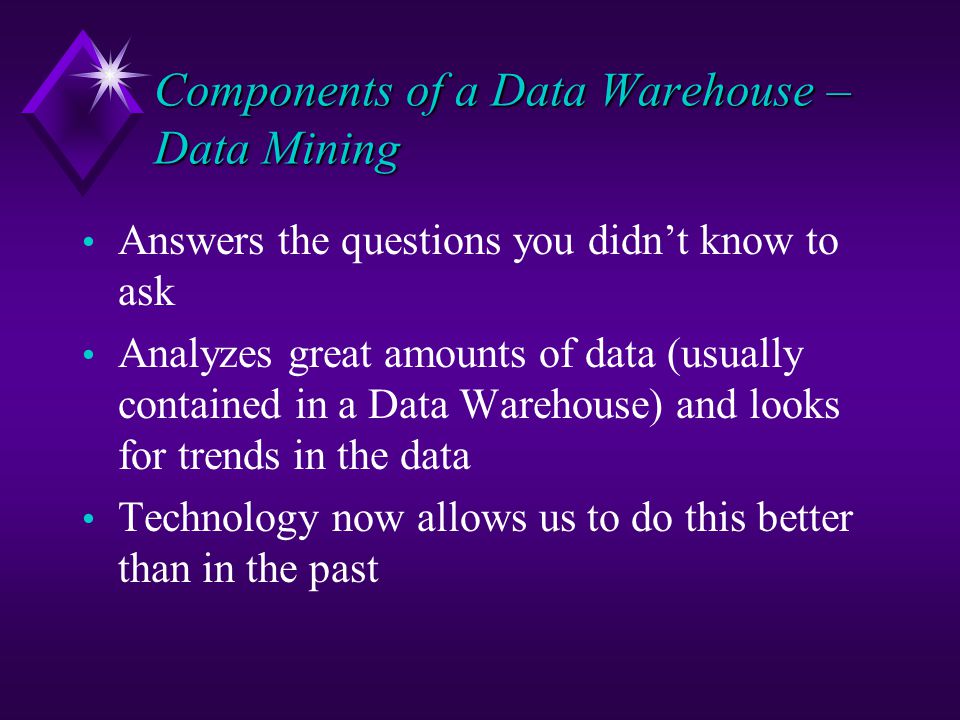 Components of a Data Warehouse – Data Mining

• Answers the questions you didn’t know to ask

• Analyzes great amounts of data (usually contained in a Data Warehouse) and looks for trends in the data

• Technology now allows us to do this better than in the past